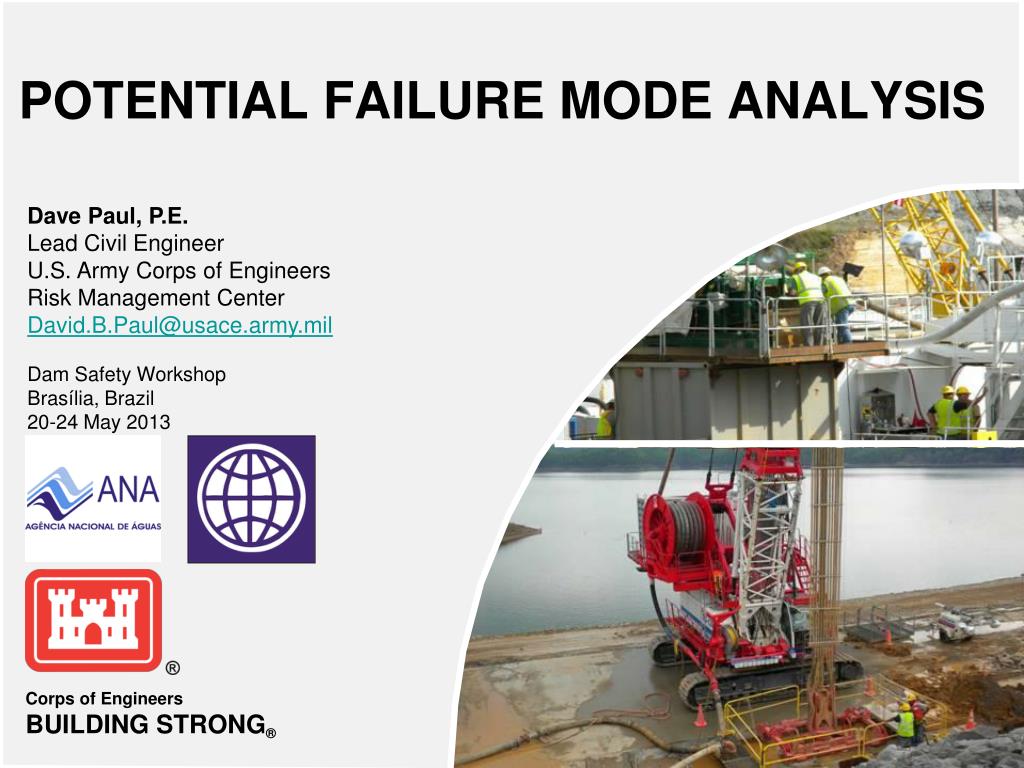 POTENTIAL FAILURE MODE ANALYSIS

Dave Paul, P.E.
Lead Civil Engineer
U.S. Army Corps of Engineers
Risk Management Center
David.B.Paul@usace.army.mil

Dam Safety Workshop
Brasília, Brazil
20-24 May 2013

ANA
AGÊNCIA NACIONAL DE ÁGUAS

®

Corps of Engineers
BUILDING STRONG®